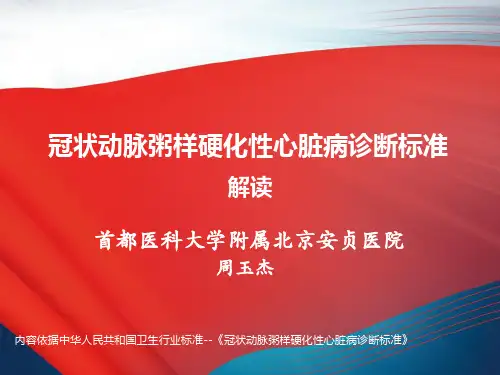 冠状动脉粥样硬化性心脏病诊断标准

解读

首都医科大学附属北京安贞医院

周玉杰

内容依据中华人民共和国卫生行业标准--《冠状动脉粥样硬化性心脏病诊断标准》